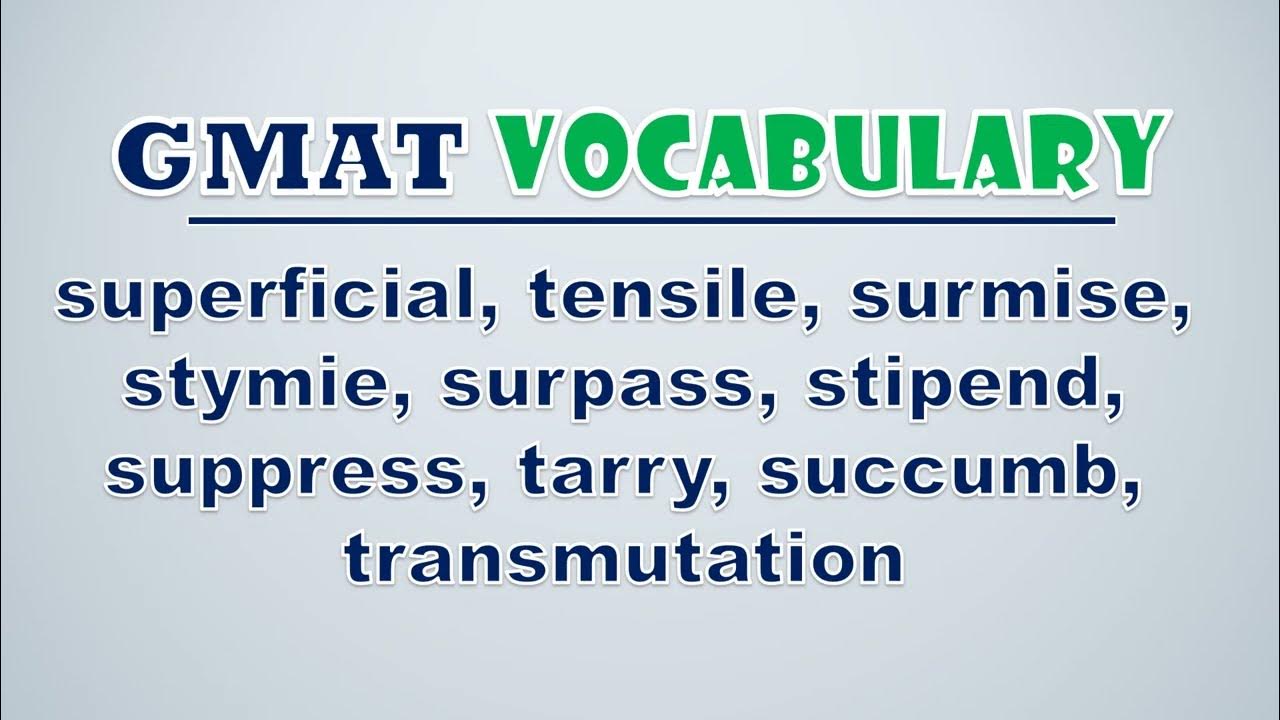 GMAT VOCABULARY

superficial, tensile, surmise, stymie, surpass, stipend, suppress, tarry, succumb, transmutation